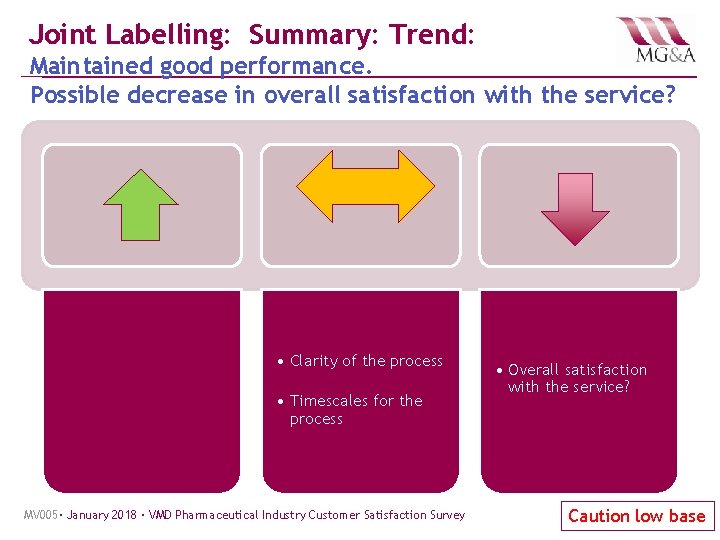 Joint Labelling: Summary: Trend:
Maintained good performance.
Possible decrease in overall satisfaction with the service?

MG&A

• Clarity of the process
• Timescales for the process

• Overall satisfaction with the service?

MV005 • January 2018 • VMD Pharmaceutical Industry Customer Satisfaction Survey

Caution low base